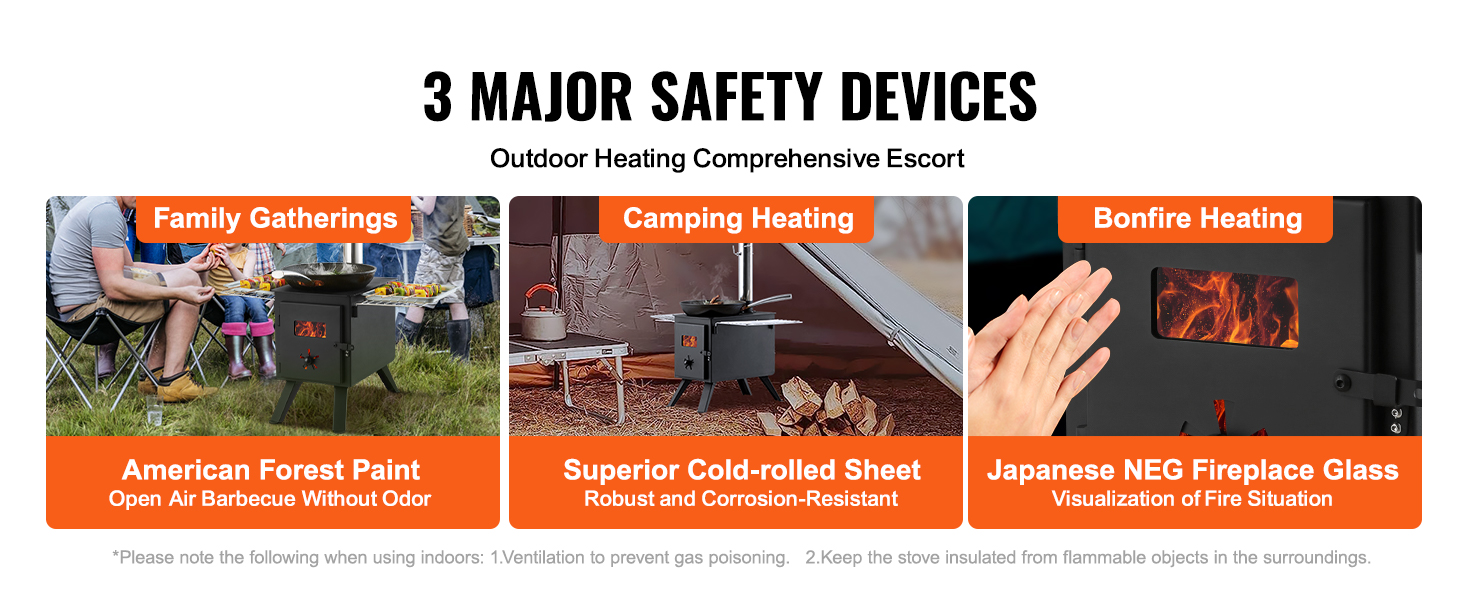 3 MAJOR SAFETY DEVICES

Outdoor Heating Comprehensive Escort

Family Gatherings

American Forest Paint
Open Air Barbecue Without Odor

Camping Heating

Superior Cold-rolled Sheet
Robust and Corrosion-Resistant

Bonfire Heating

Japanese NEG Fireplace Glass
Visualization of Fire Situation

*Please note the following when using indoors: 1.Ventilation to prevent gas poisoning. 2.Keep the stove insulated from flammable objects in the surroundings.